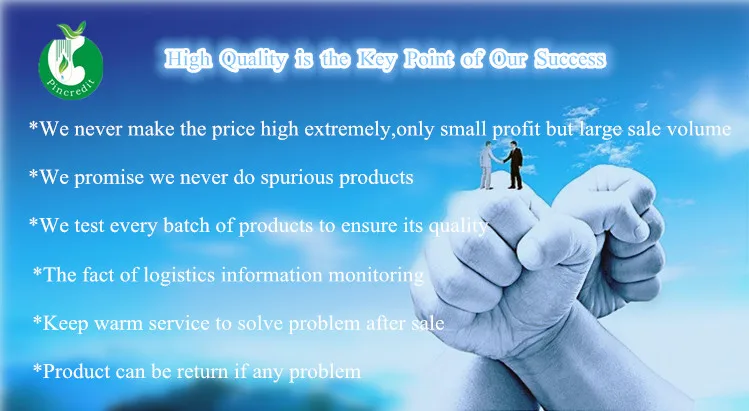 Pincredit

High Quality is the Key Point of Our Success

*We never make the price high extremely,only small profit but large sale volume

*We promise we never do spurious products

*We test every batch of products to ensure its quality

*The fact of logistics information monitoring

*Keep warm service to solve problem after sale

*Product can be return if any problem